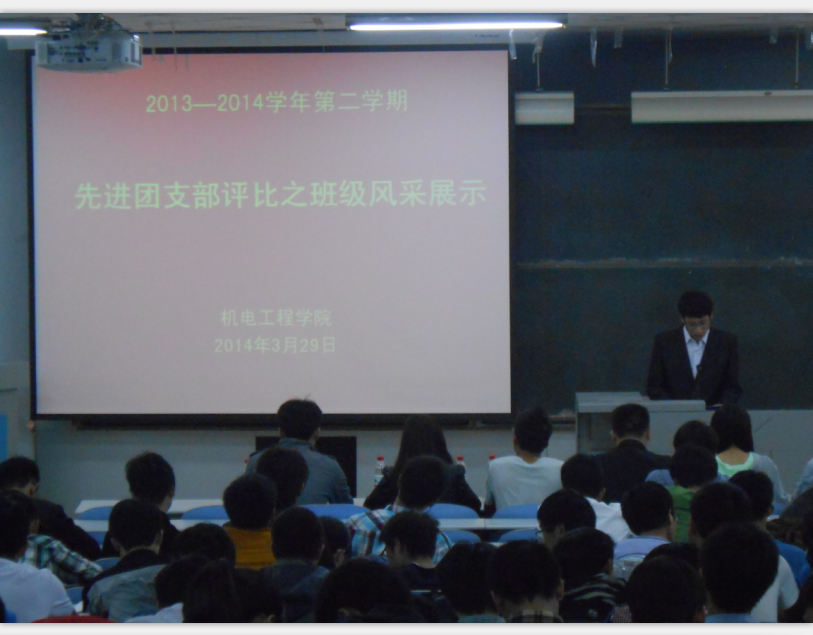 2013—2014学年第二学期

先进团支部评比之班级风采展示

机电工程学院
2014年3月29日